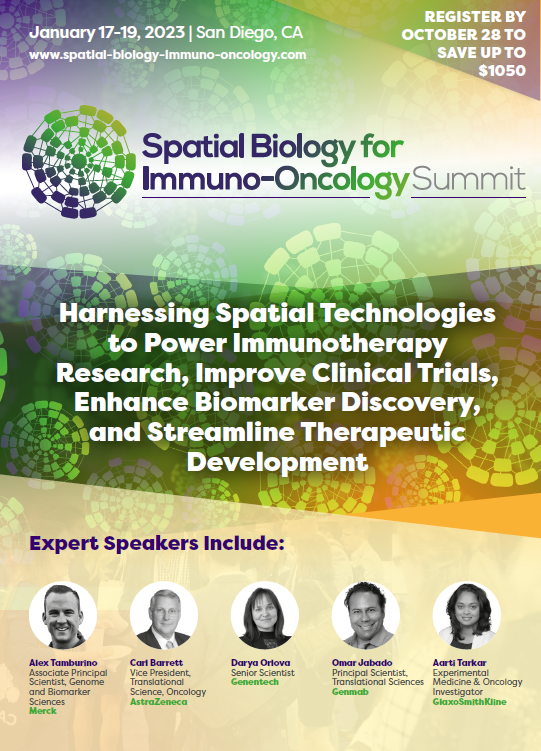 January 17-19, 2023 | San Diego, CA
www.spatial-biology-immuno-oncology.com

REGISTER BY OCTOBER 28 TO SAVE UP TO $1050

Spatial Biology for Immuno-Oncology Summit

Harnessing Spatial Technologies to Power Immunotherapy Research, Improve Clinical Trials, Enhance Biomarker Discovery, and Streamline Therapeutic Development

Expert Speakers Include:

Alex Tamburino
Associate Principal Scientist, Genome and Biomarker Sciences
Merck

Carl Barrett
Vice President, Translational Science, Oncology
AstraZeneca

Darya Orlova
Senior Scientist
Genentech

Omar Jabado
Principal Scientist, Translational Sciences
Genmab

Aarti Tarkar
Experimental Medicine & Oncology Investigator
GlaxoSmithKline